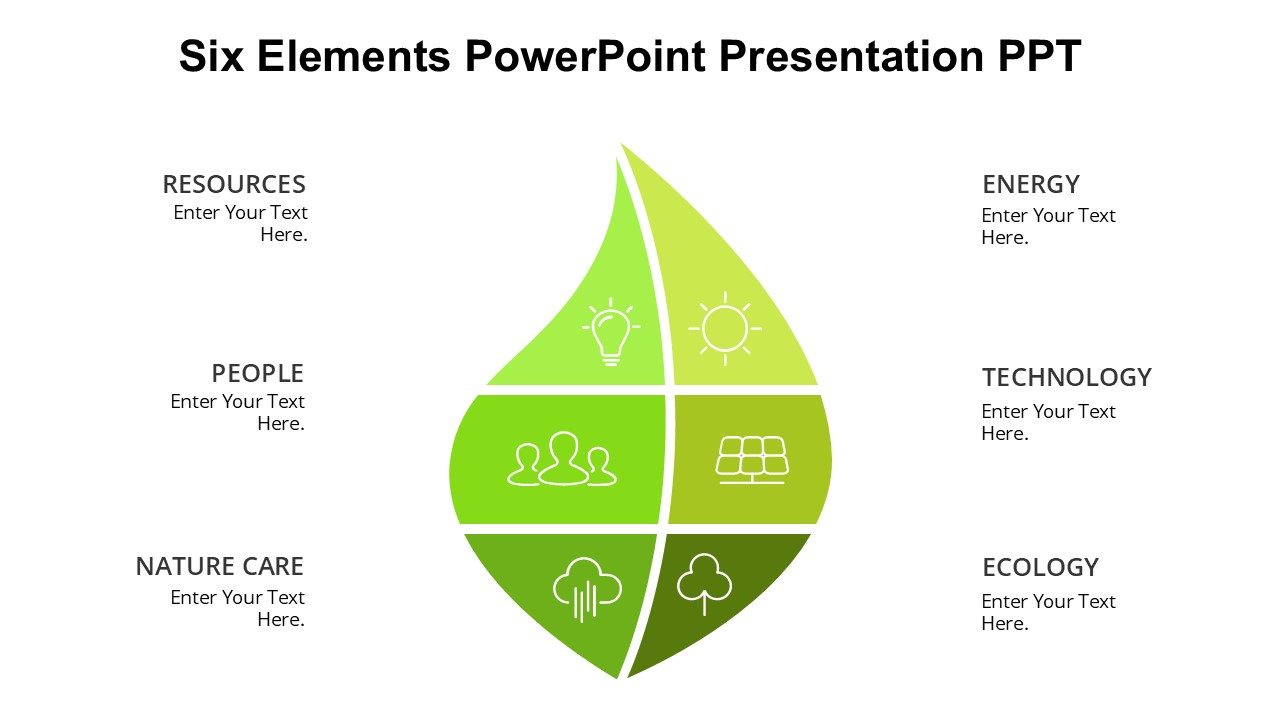 Six Elements PowerPoint Presentation PPT

RESOURCES
Enter Your Text Here.

PEOPLE
Enter Your Text Here.

NATURE CARE
Enter Your Text Here.

ENERGY
Enter Your Text Here.

TECHNOLOGY
Enter Your Text Here.

ECOLOGY
Enter Your Text Here.